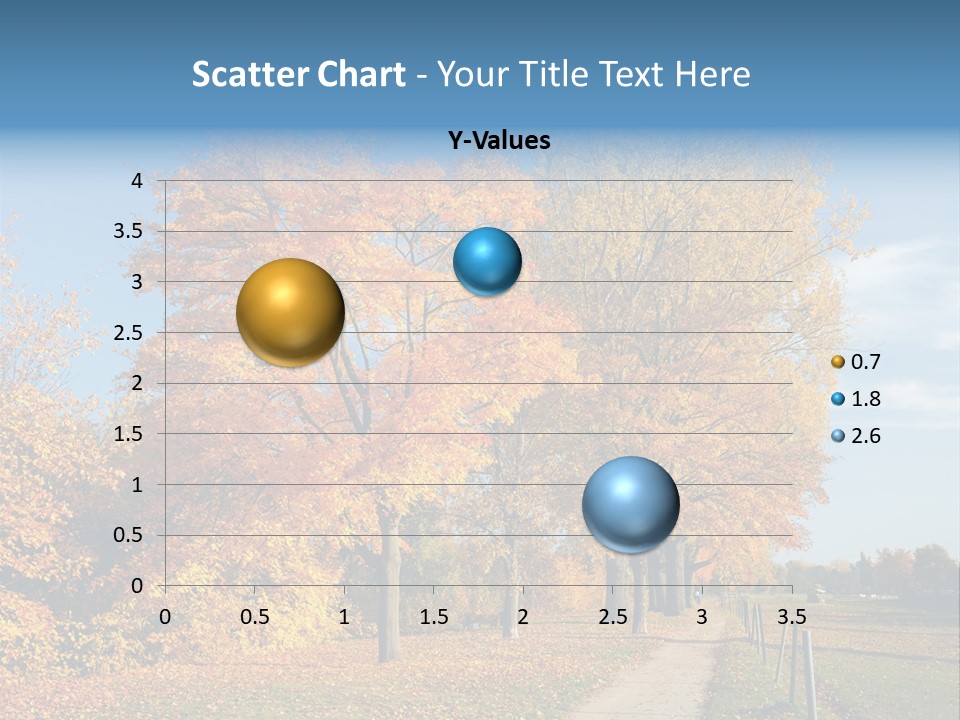 Scatter Chart - Your Title Text Here

Y-Values

4
3.5
3
2.5
2
1.5
1
0.5
0

0 0.5 1 1.5 2 2.5 3 3.5

0.7
1.8
2.6